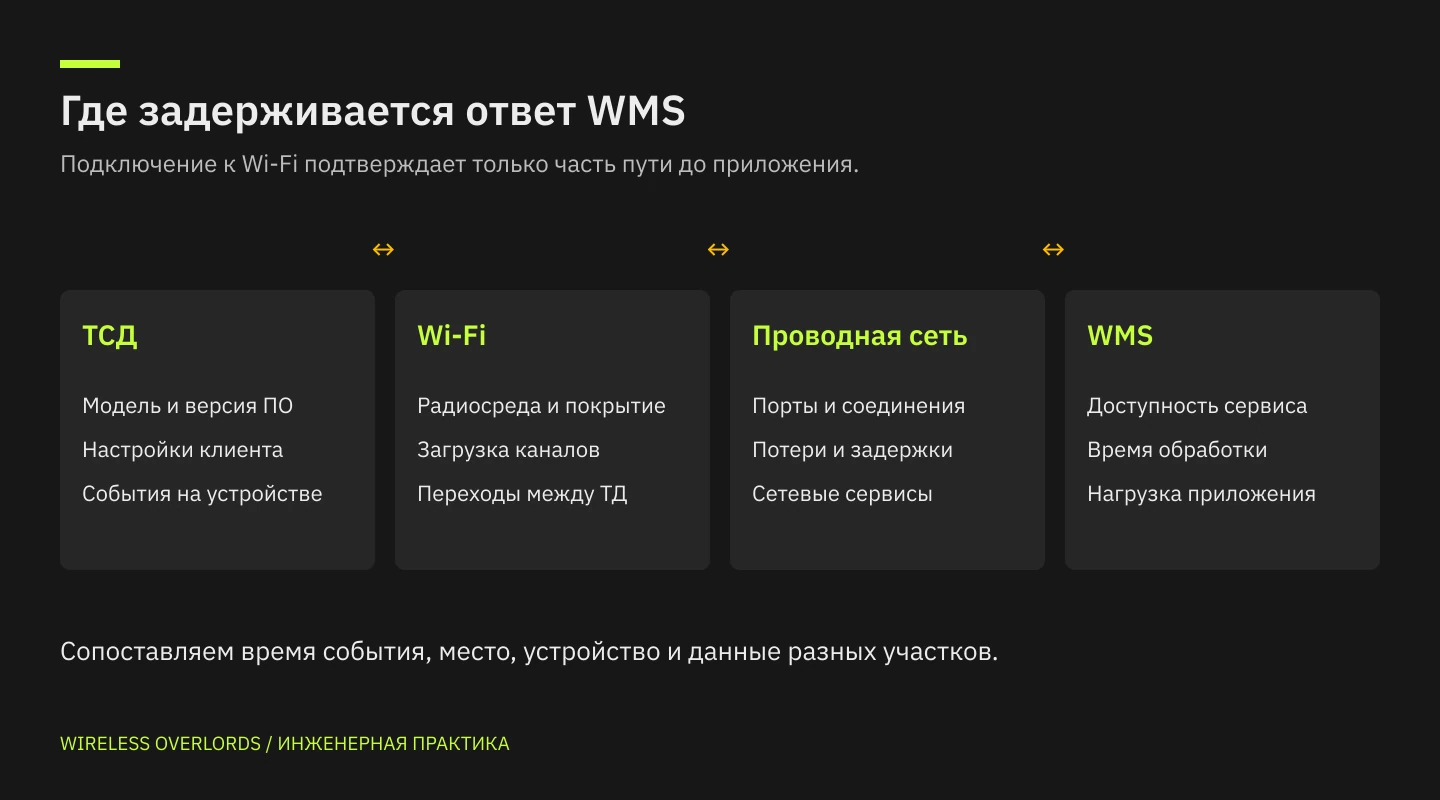 Где задерживается ответ WMS

Подключение к Wi-Fi подтверждает только часть пути до приложения.

↔ ↔ ↔

ТСД

Модель и версия ПО

Настройки клиента

События на устройстве

Wi-Fi

Радиосреда и покрытие

Загрузка каналов

Переходы между ТД

Проводная сеть

Порты и соединения

Потери и задержки

Сетевые сервисы

WMS

Доступность сервиса

Время обработки

Нагрузка приложения

Сопоставляем время события, место, устройство и данные разных участков.

WIRELESS OVERLORDS / ИНЖЕНЕРНАЯ ПРАКТИКА